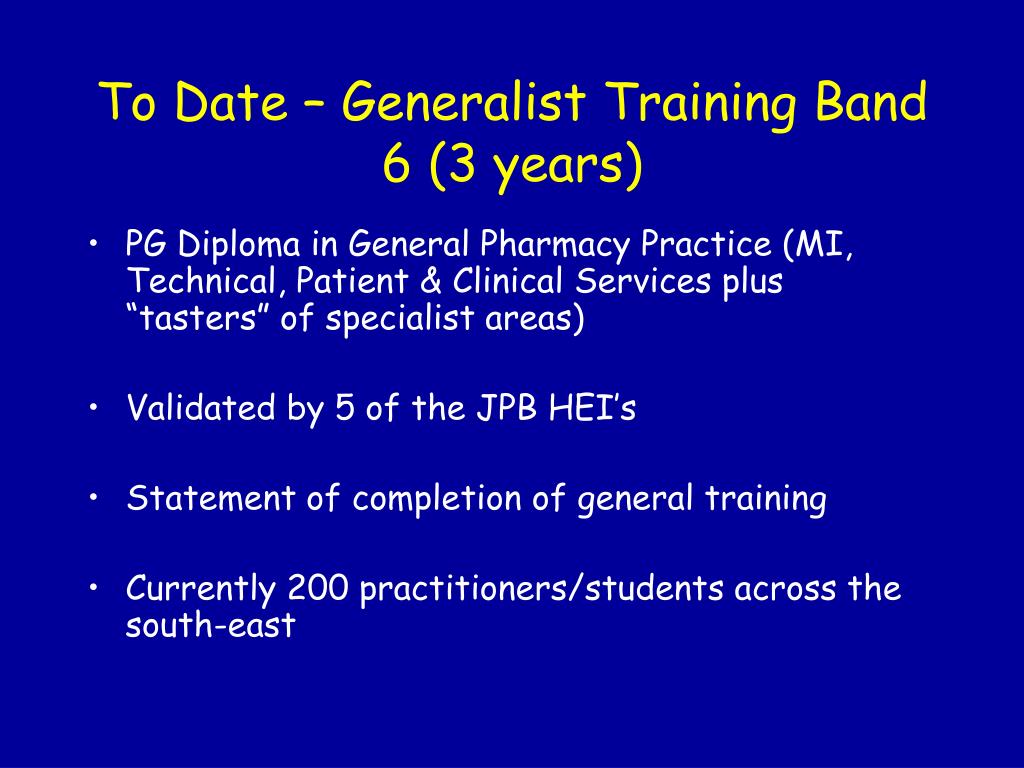 To Date – Generalist Training Band 6 (3 years)

• PG Diploma in General Pharmacy Practice (MI, Technical, Patient & Clinical Services plus “tasters” of specialist areas)

• Validated by 5 of the JPB HEI’s

• Statement of completion of general training

• Currently 200 practitioners/students across the south-east